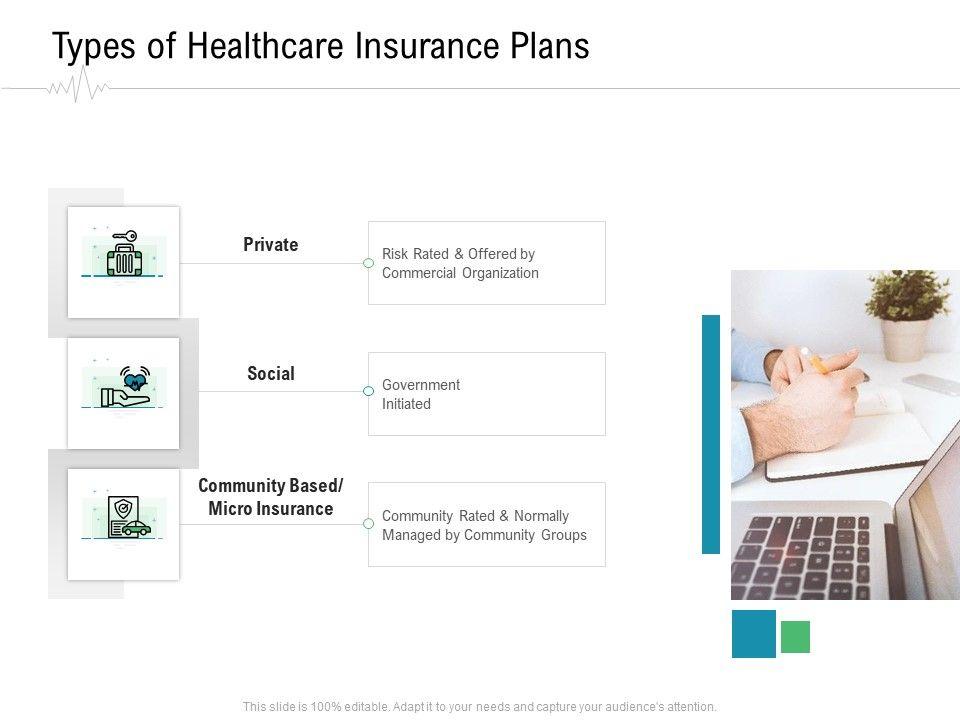 Types of Healthcare Insurance Plans

Private

Risk Rated & Offered by Commercial Organization

Social

Government Initiated

Community Based/ Micro Insurance

Community Rated & Normally Managed by Community Groups

This slide is 100% editable. Adapt it to your needs and capture your audience's attention.